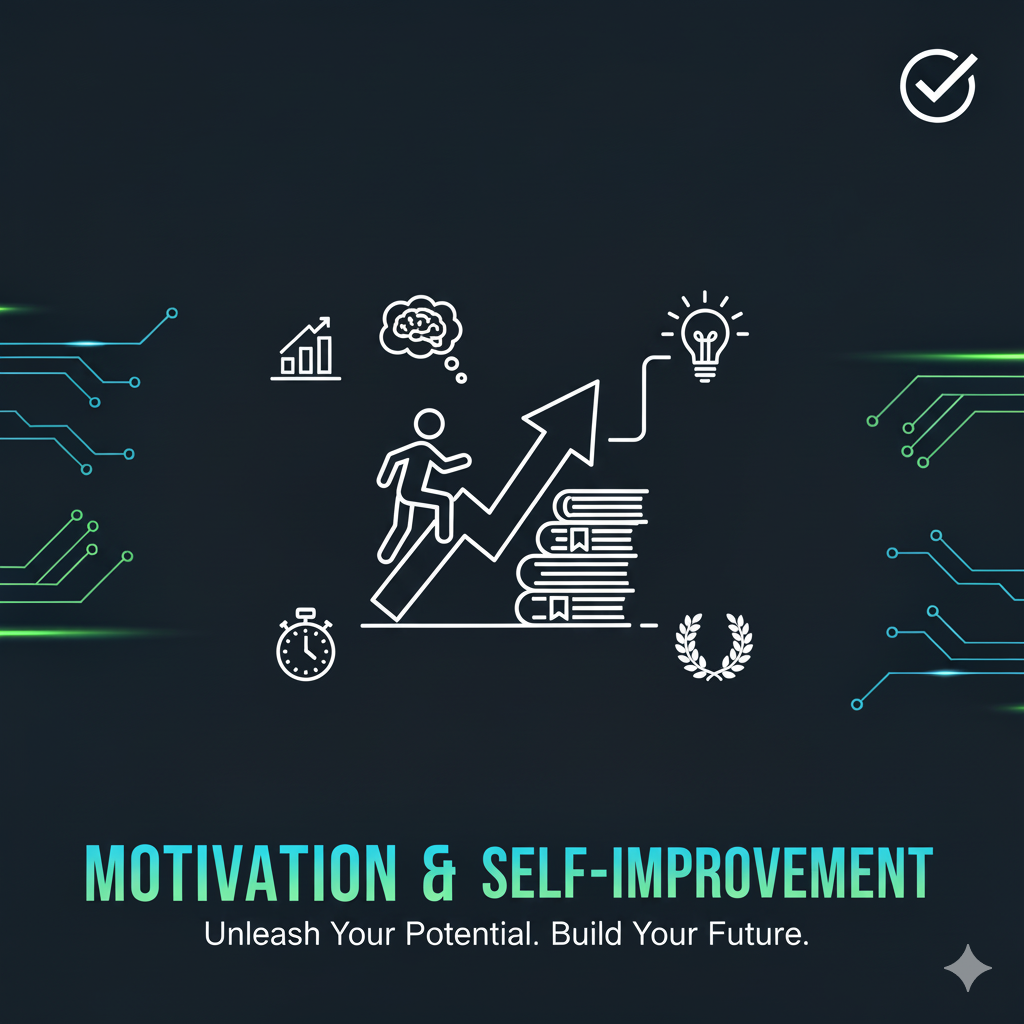 MOTIVATION & SELF-IMPROVEMENT

Unleash Your Potential. Build Your Future.